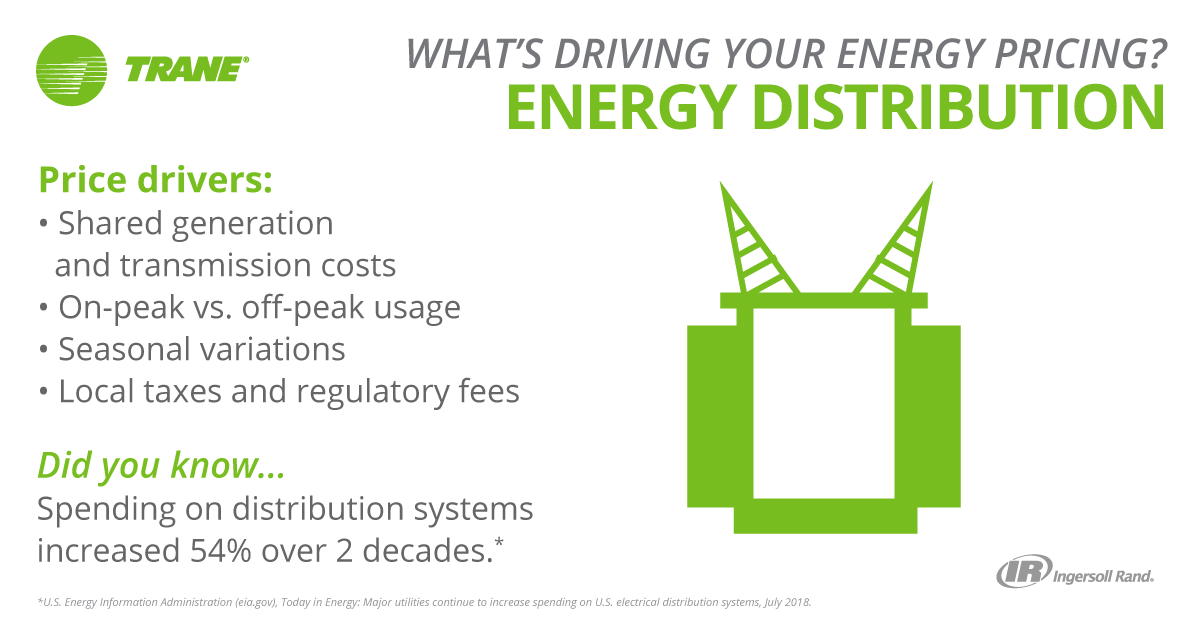 TRANE®

WHAT'S DRIVING YOUR ENERGY PRICING?
ENERGY DISTRIBUTION

Price drivers:
• Shared generation and transmission costs
• On-peak vs. off-peak usage
• Seasonal variations
• Local taxes and regulatory fees

Did you know...
Spending on distribution systems increased 54% over 2 decades.*

IR Ingersoll Rand.

*U.S. Energy Information Administration (eia.gov), Today in Energy: Major utilities continue to increase spending on U.S. electrical distribution systems, July 2018.